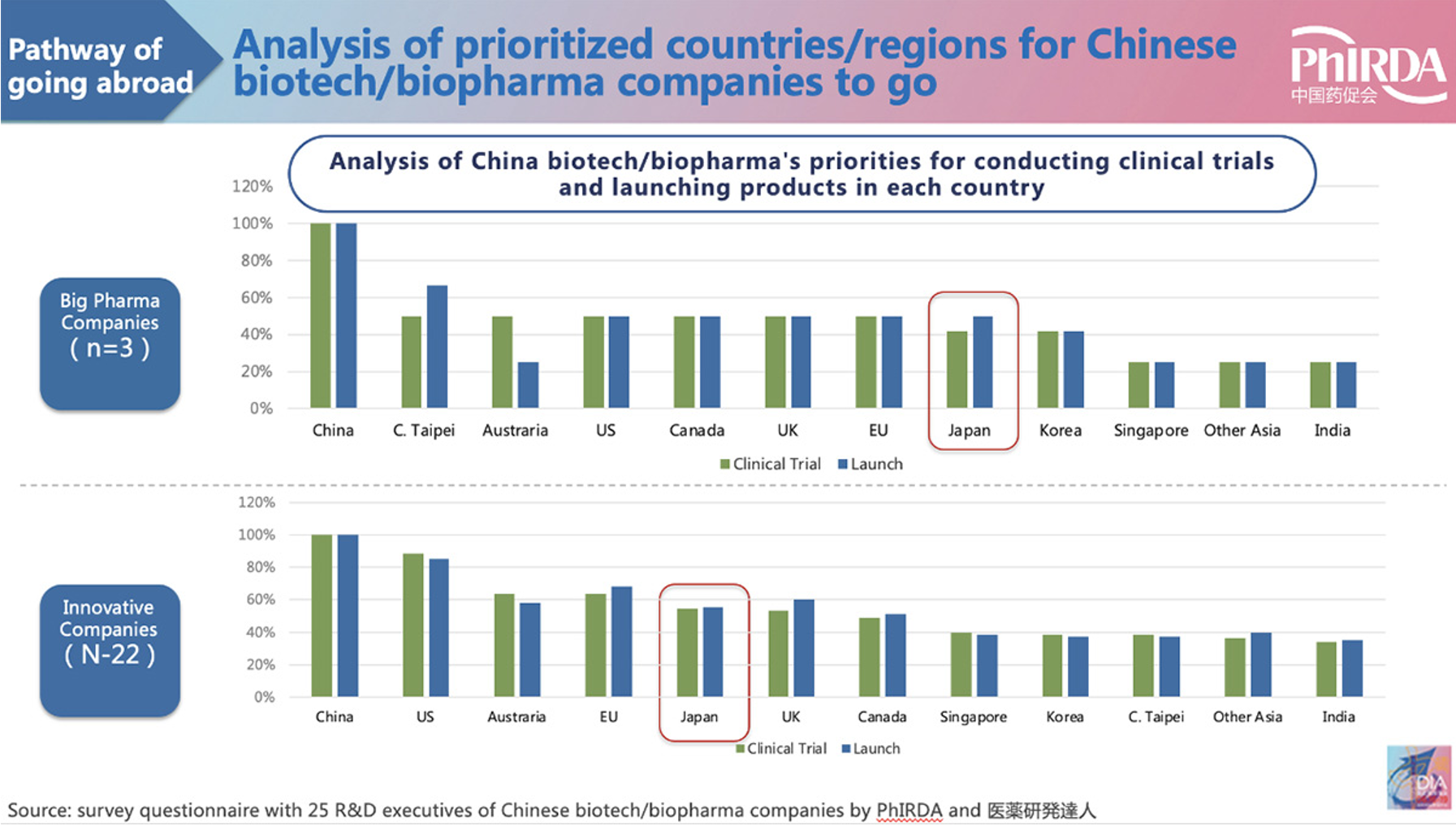 Pathway of going abroad

Analysis of prioritized countries/regions for Chinese biotech/biopharma companies to go

PhIRDA
中国药促会

Analysis of China biotech/biopharma's priorities for conducting clinical trials and launching products in each country

Big Pharma Companies ( n=3 )

120%
100%
80%
60%
40%
20%
0%

China C. Taipei Austraria US Canada UK EU Japan Korea Singapore Other Asia India

Clinical Trial Launch

Innovative Companies ( N-22 )

120%
100%
80%
60%
40%
20%
0%

China US Austraria EU Japan UK Canada Singapore Korea C. Taipei Other Asia India

Clinical Trial Launch

DIA

Source: survey questionnaire with 25 R&D executives of Chinese biotech/biopharma companies by PhIRDA and 医薬研発達人